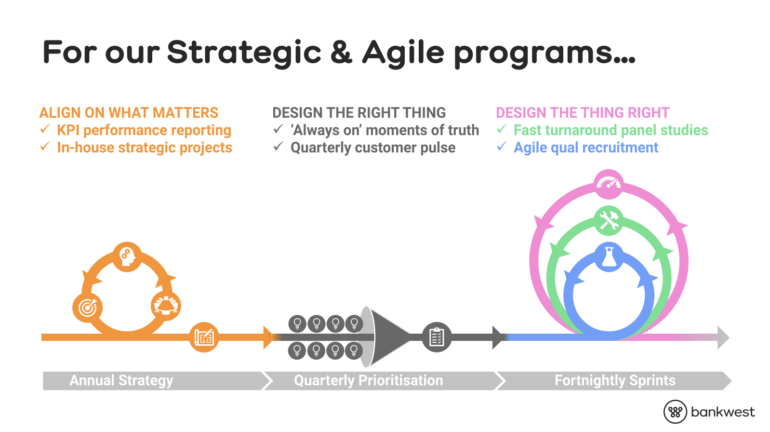 For our Strategic & Agile programs...

ALIGN ON WHAT MATTERS
✓ KPI performance reporting
✓ In-house strategic projects

DESIGN THE RIGHT THING
✓ 'Always on' moments of truth
✓ Quarterly customer pulse

DESIGN THE THING RIGHT
✓ Fast turnaround panel studies
✓ Agile qual recruitment

Annual Strategy
Quarterly Prioritisation
Fortnightly Sprints

bankwest